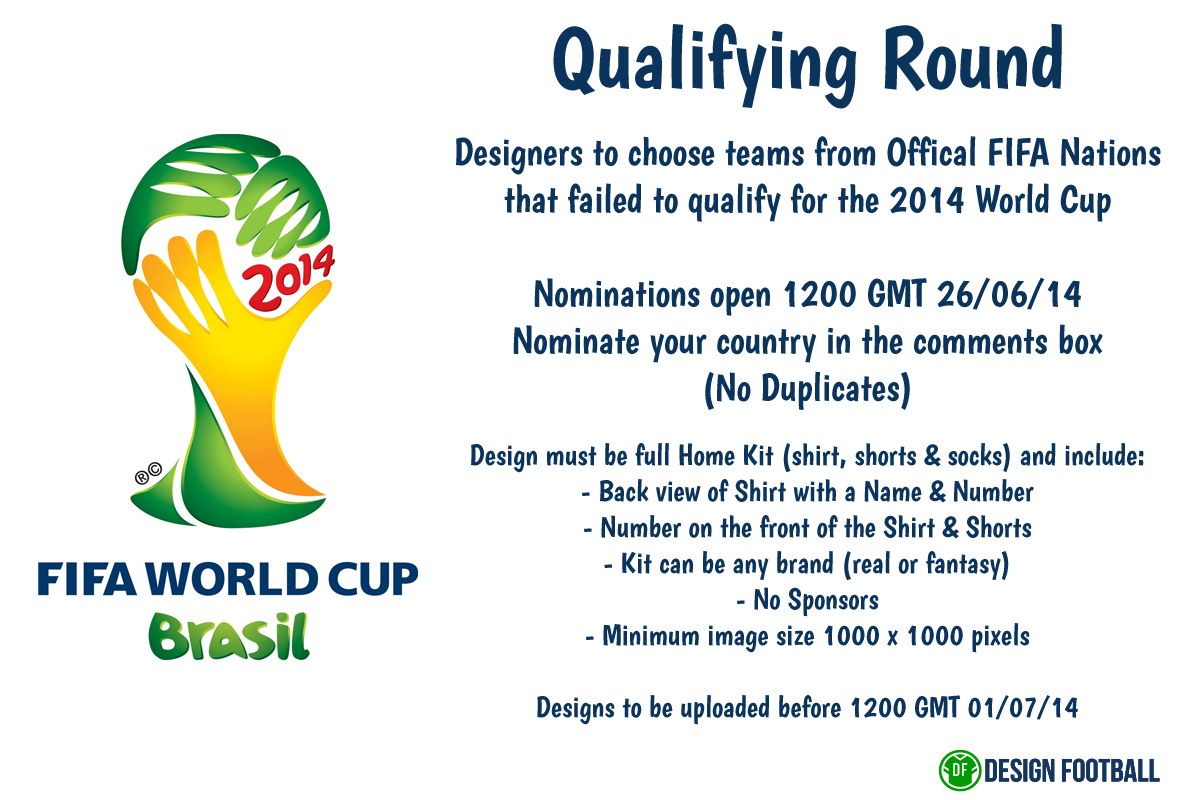 2014

®©

FIFA WORLD CUP
Brasil

Qualifying Round

Designers to choose teams from Offical FIFA Nations that failed to qualify for the 2014 World Cup

Nominations open 1200 GMT 26/06/14
Nominate your country in the comments box
(No Duplicates)

Design must be full Home Kit (shirt, shorts & socks) and include:
- Back view of Shirt with a Name & Number
- Number on the front of the Shirt & Shorts
- Kit can be any brand (real or fantasy)
- No Sponsors
- Minimum image size 1000 x 1000 pixels

Designs to be uploaded before 1200 GMT 01/07/14

DF DESIGN FOOTBALL